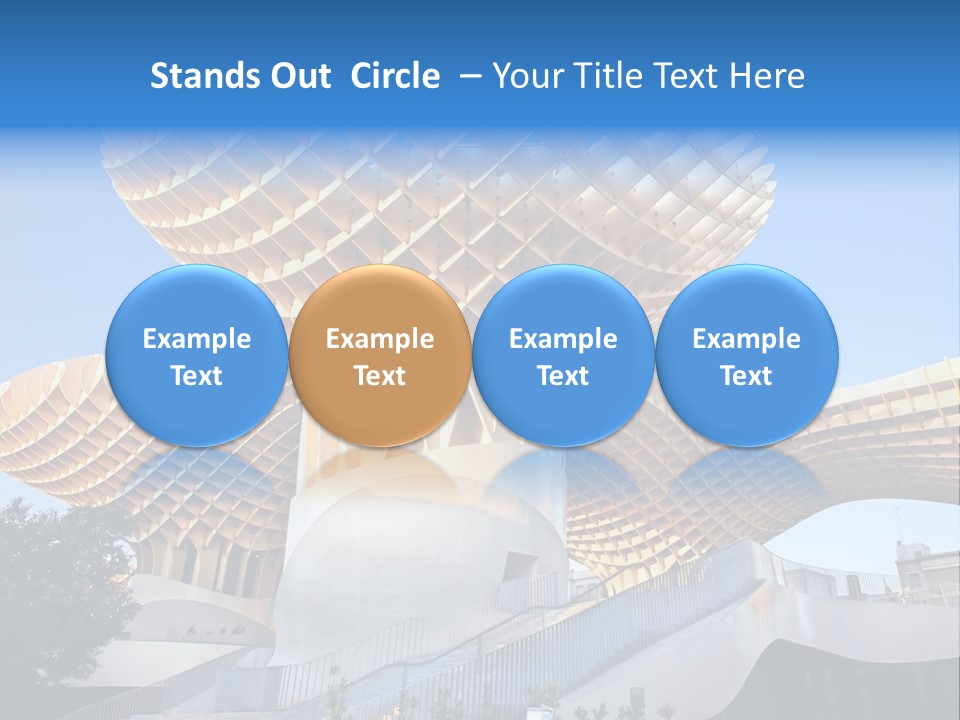 Stands Out Circle – Your Title Text Here

Example Text

Example Text

Example Text

Example Text